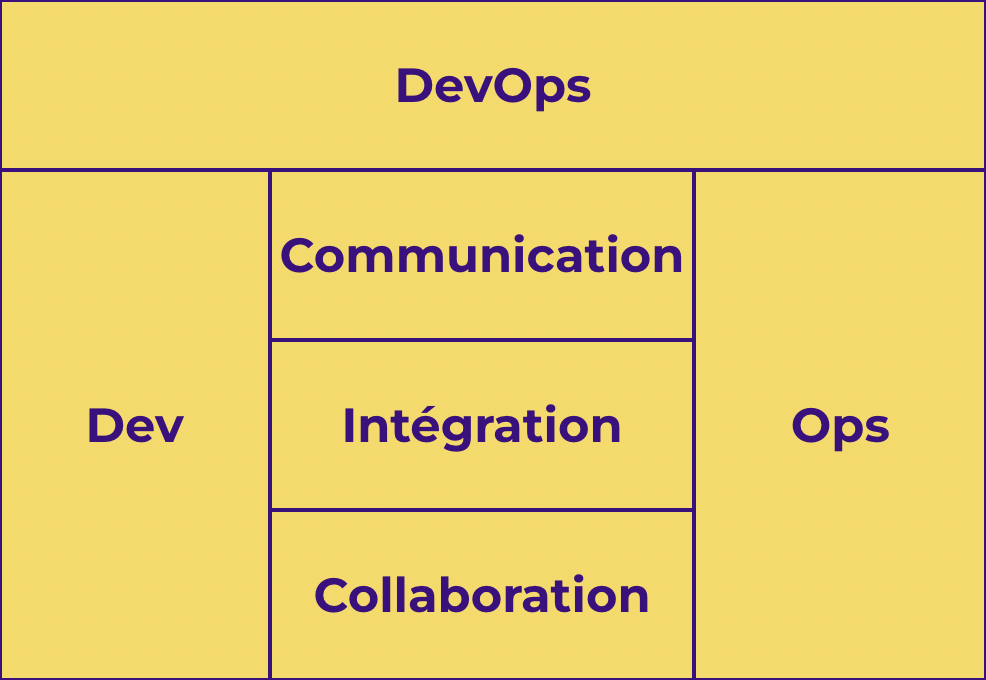 DevOps

Dev

Communication

Intégration

Collaboration

Ops